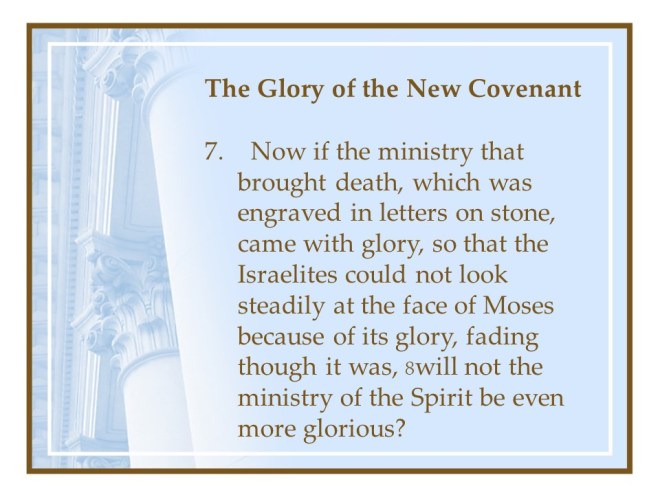 The Glory of the New Covenant

7. Now if the ministry that brought death, which was engraved in letters on stone, came with glory, so that the Israelites could not look steadily at the face of Moses because of its glory, fading though it was, 8will not the ministry of the Spirit be even more glorious?